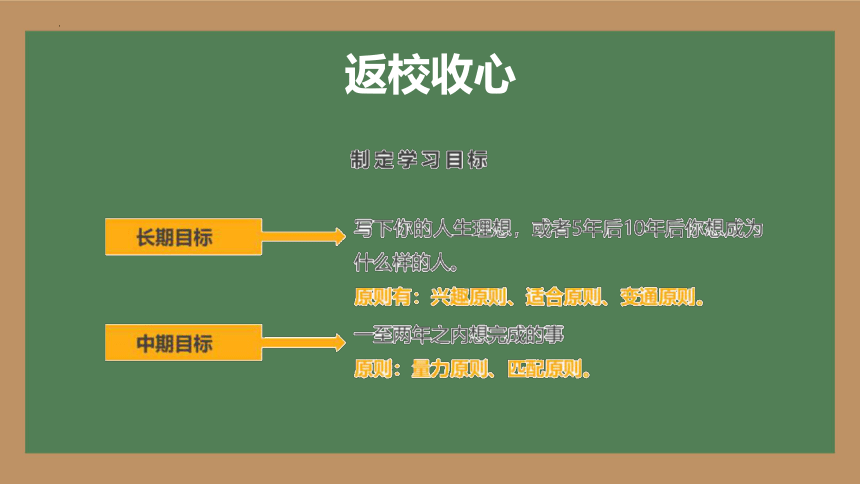 返校收心

制定学习目标

长期目标

写下你的人生理想，或者5年后10年后你想成为什么样的人。
原则有：兴趣原则、适合原则、变通原则。

中期目标

一至两年之内想完成的事
原则：量力原则、匹配原则。